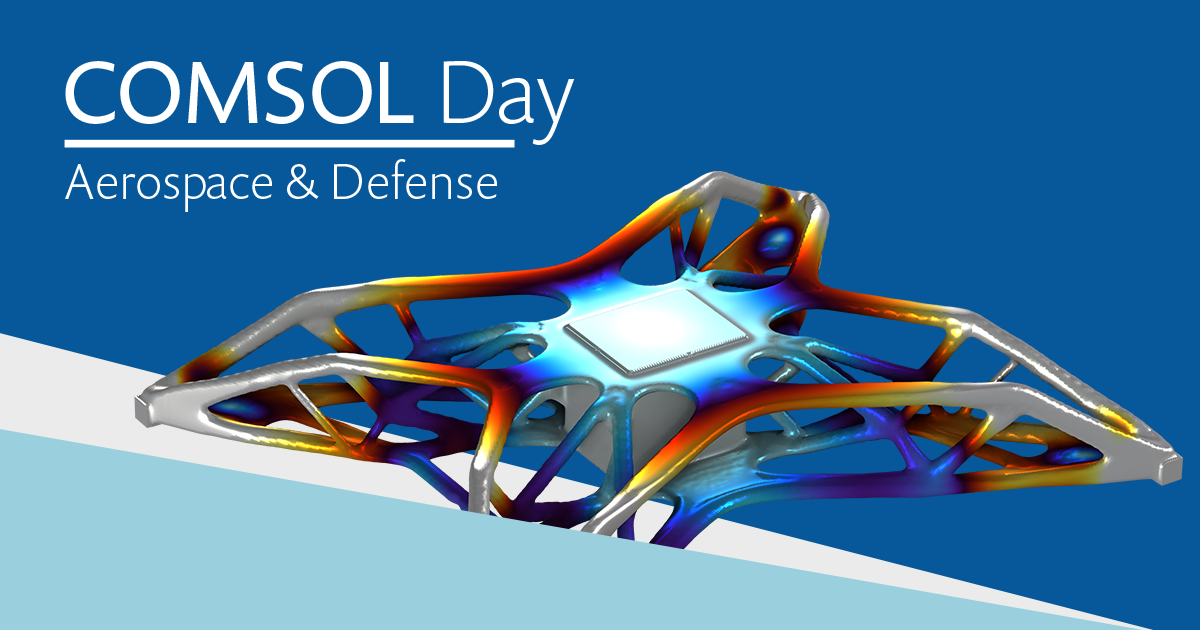 COMSOL Day
Aerospace & Defense